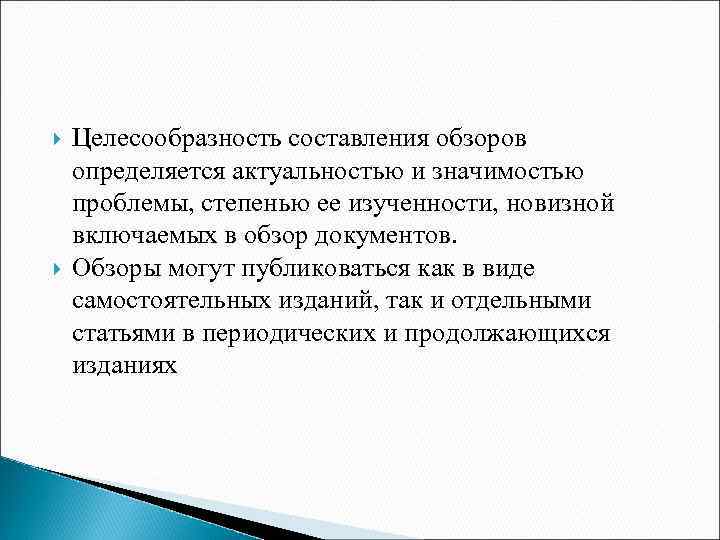 Целесообразность составления обзоров определяется актуальностью и значимостью проблемы, степенью ее изученности, новизной включаемых в обзор документов.

Обзоры могут публиковаться как в виде самостоятельных изданий, так и отдельными статьями в периодических и продолжающихся изданиях